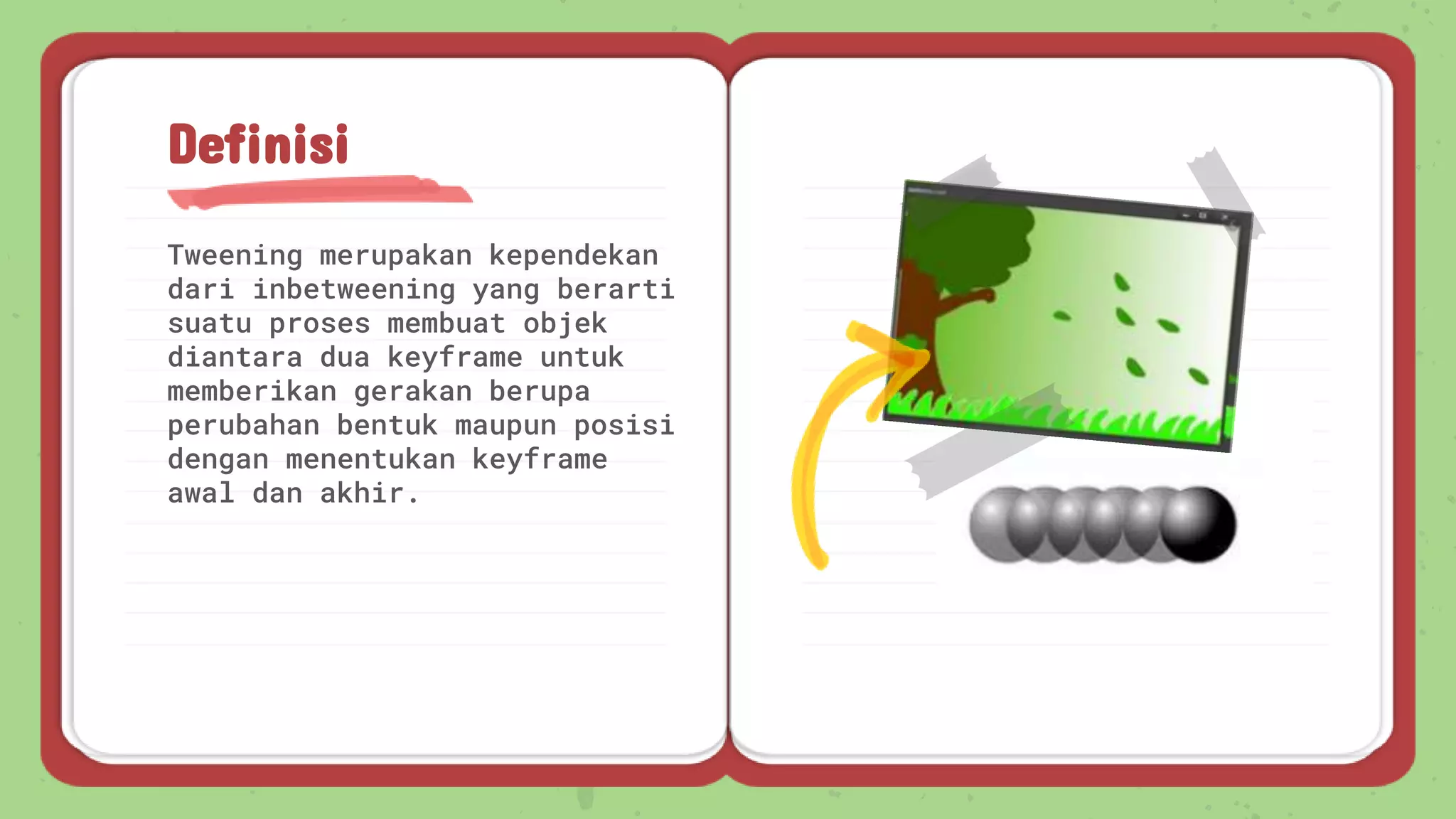 Definisi

Tweening merupakan kependekan dari inbetweening yang berarti suatu proses membuat objek diantara dua keyframe untuk memberikan gerakan berupa perubahan bentuk maupun posisi dengan menentukan keyframe awal dan akhir.